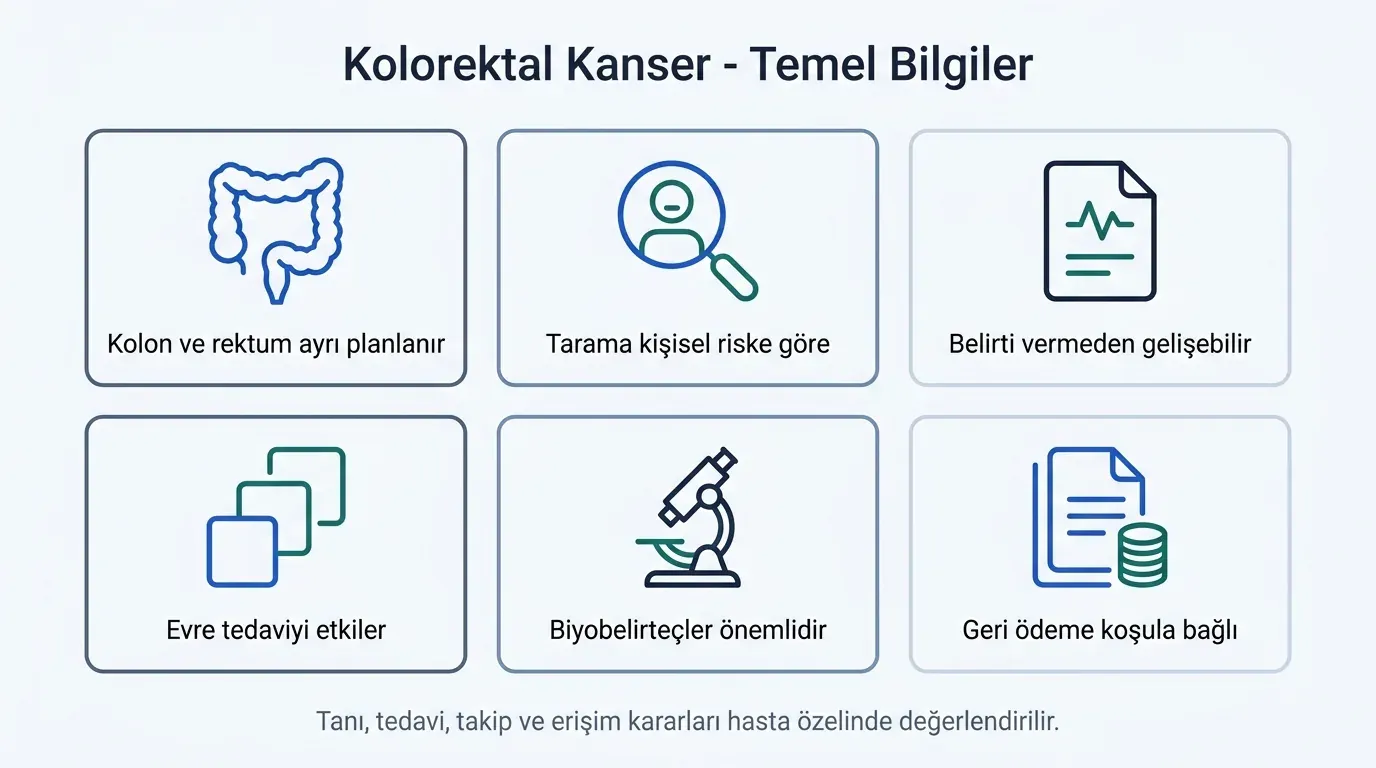 Kolorektal Kanser - Temel Bilgiler

Kolon ve rektum ayrı planlanır

Tarama kişisel riske göre

Belirti vermeden gelişebilir

Evre tedaviyi etkiler

Biyobelirteçler önemlidir

Geri ödeme koşula bağlı

Tanı, tedavi, takip ve erişim kararları hasta özelinde değerlendirilir.